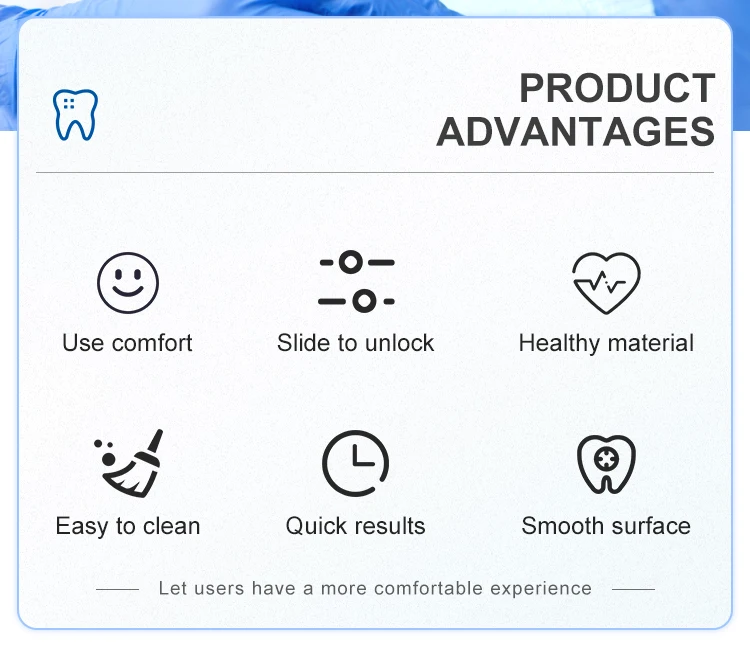 PRODUCT ADVANTAGES

Use comfort

Slide to unlock

Healthy material

Easy to clean

Quick results

Smooth surface

Let users have a more comfortable experience